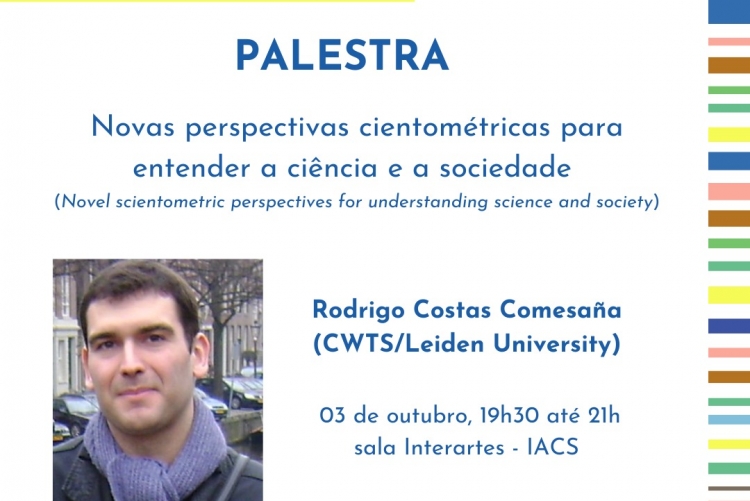 PALESTRA

Novas perspectivas cientométricas para entender a ciência e a sociedade
(Novel scientometric perspectives for understanding science and society)

Rodrigo Costas Comesaña
(CWTS/Leiden University)

03 de outubro, 19h30 até 21h
sala Interartes - IACS